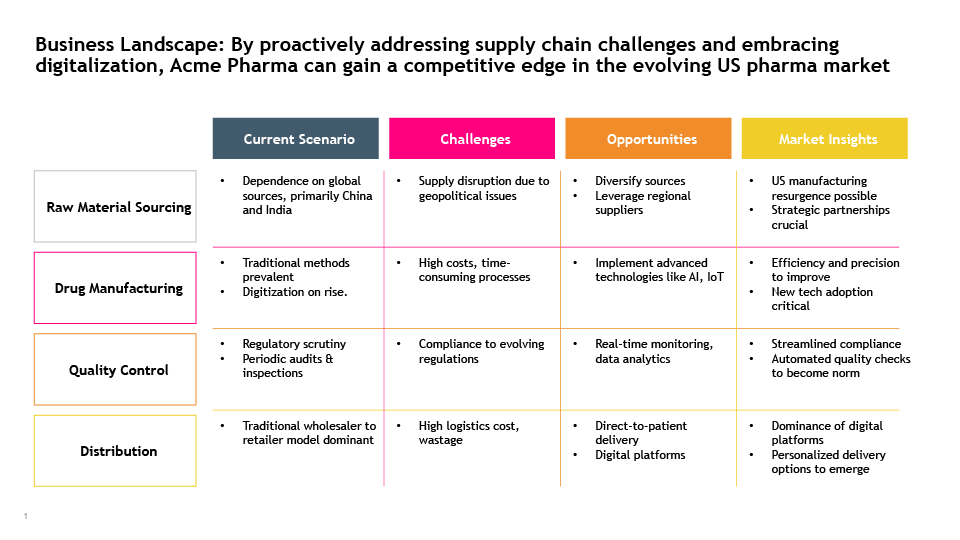 Business Landscape: By proactively addressing supply chain challenges and embracing digitalization, Acme Pharma can gain a competitive edge in the evolving US pharma market

| | Current Scenario | Challenges | Opportunities | Market Insights |
|---|---|---|---|---|
| Raw Material Sourcing | • Dependence on global sources, primarily China and India | • Supply disruption due to geopolitical issues | • Diversify sources • Leverage regional suppliers | • US manufacturing resurgence possible • Strategic partnerships crucial |
| Drug Manufacturing | • Traditional methods prevalent • Digitization on rise. | • High costs, time-consuming processes | • Implement advanced technologies like AI, IoT | • Efficiency and precision to improve • New tech adoption critical |
| Quality Control | • Regulatory scrutiny • Periodic audits & inspections | • Compliance to evolving regulations | • Real-time monitoring, data analytics | • Streamlined compliance • Automated quality checks to become norm |
| Distribution | • Traditional wholesaler to retailer model dominant | • High logistics cost, wastage | • Direct-to-patient delivery • Digital platforms | • Dominance of digital platforms • Personalized delivery options to emerge |

1